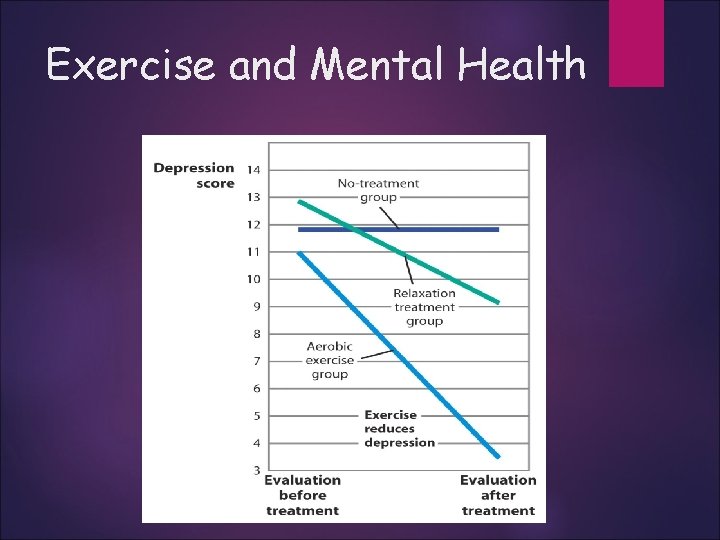 Exercise and Mental Health

Depression score

14
13
12
11
10
9
8
7
6
5
4
3

No-treatment group

Relaxation treatment group

Aerobic exercise group

Exercise reduces depression

Evaluation before treatment

Evaluation after treatment